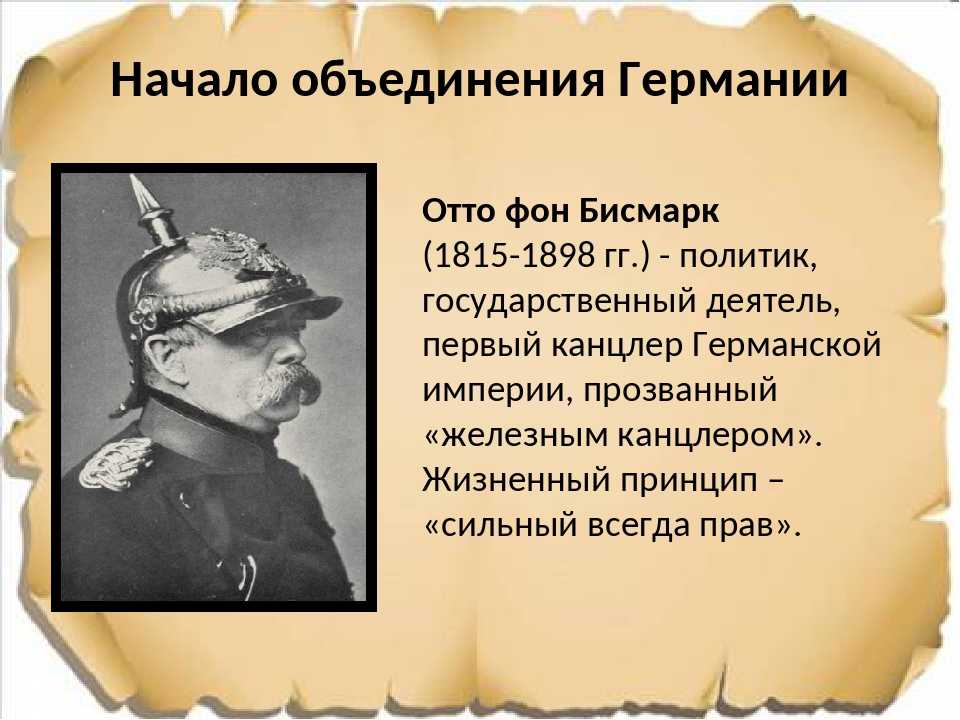 Начало объединения Германии

Отто фон Бисмарк
(1815-1898 гг.) - политик, государственный деятель, первый канцлер Германской империи, прозванный «железным канцлером». Жизненный принцип – «сильный всегда прав».